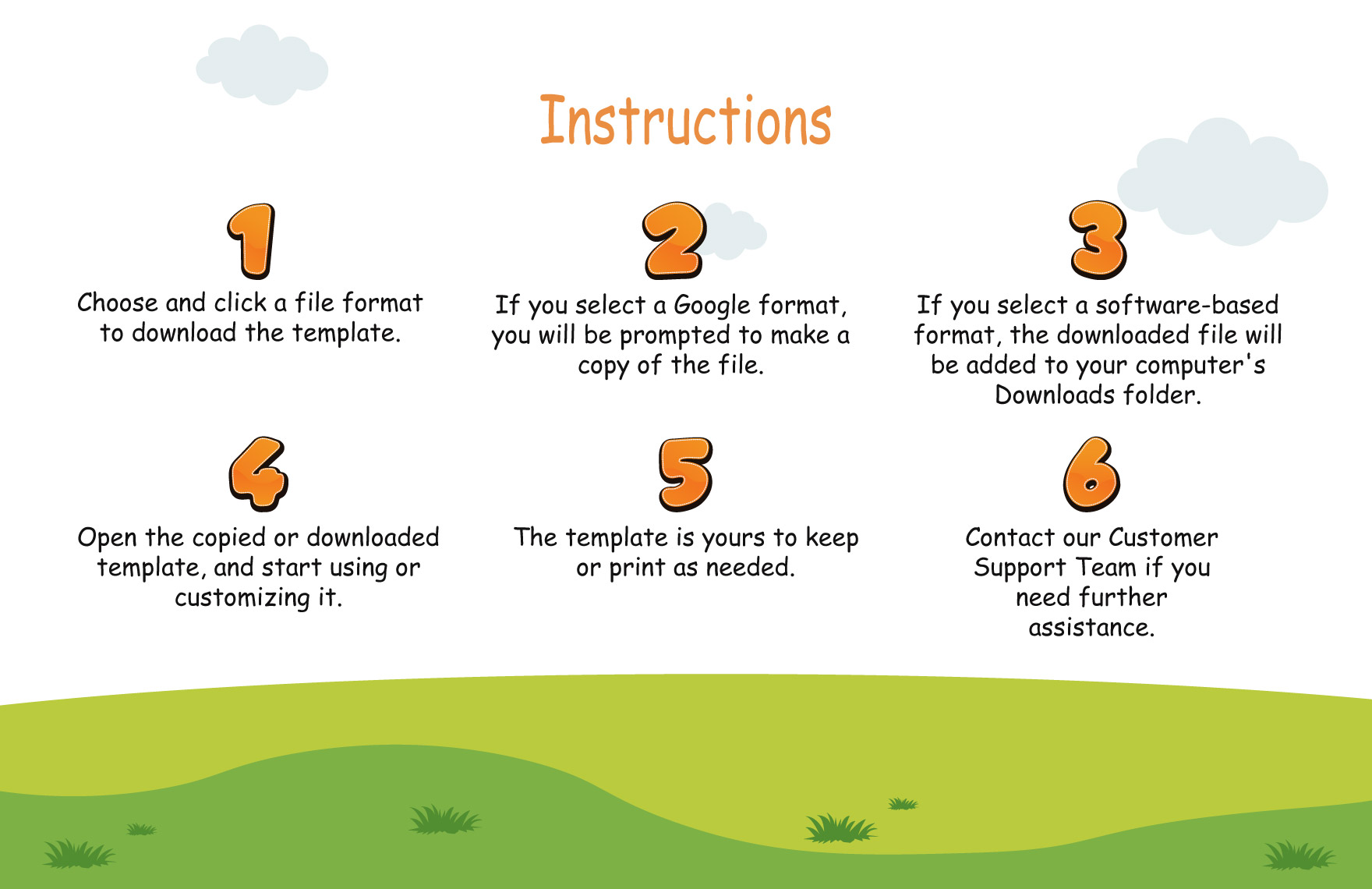 Instructions

1

Choose and click a file format to download the template.

2

If you select a Google format, you will be prompted to make a copy of the file.

3

If you select a software-based format, the downloaded file will be added to your computer's Downloads folder.

4

Open the copied or downloaded template, and start using or customizing it.

5

The template is yours to keep or print as needed.

6

Contact our Customer Support Team if you need further assistance.